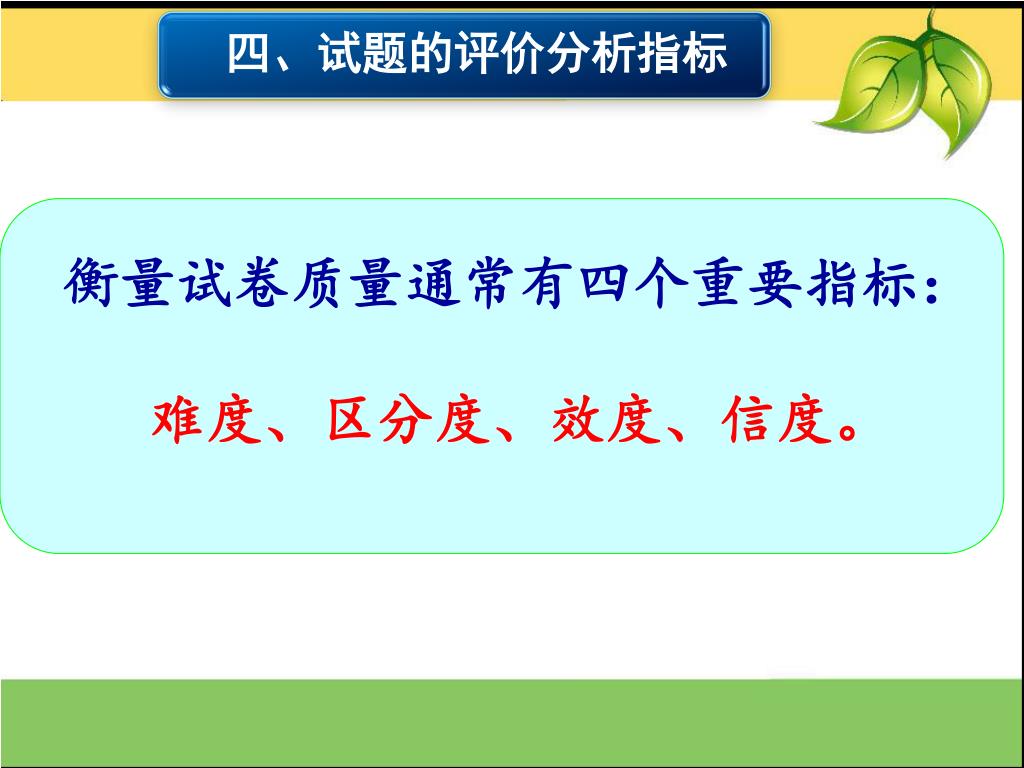 四、试题的评价分析指标

衡量试卷质量通常有四个重要指标：

难度、区分度、效度、信度。